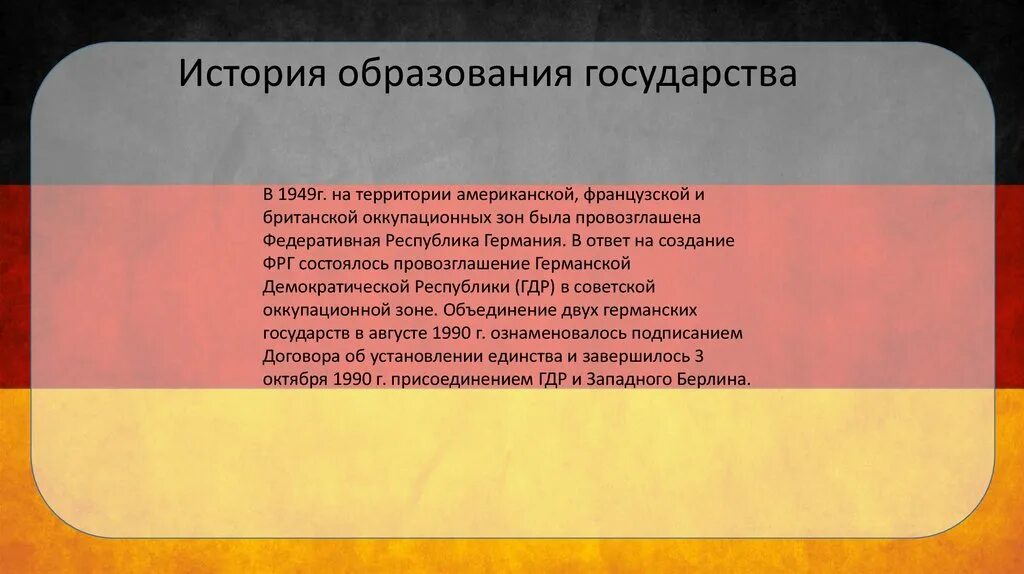 История образования государства

В 1949г. на территории американской, французской и британской оккупационных зон была провозглашена Федеративная Республика Германия. В ответ на создание ФРГ состоялось провозглашение Германской Демократической Республики (ГДР) в советской оккупационной зоне. Объединение двух германских государств в августе 1990 г. ознаменовалось подписанием Договора об установлении единства и завершилось 3 октября 1990 г. присоединением ГДР и Западного Берлина.